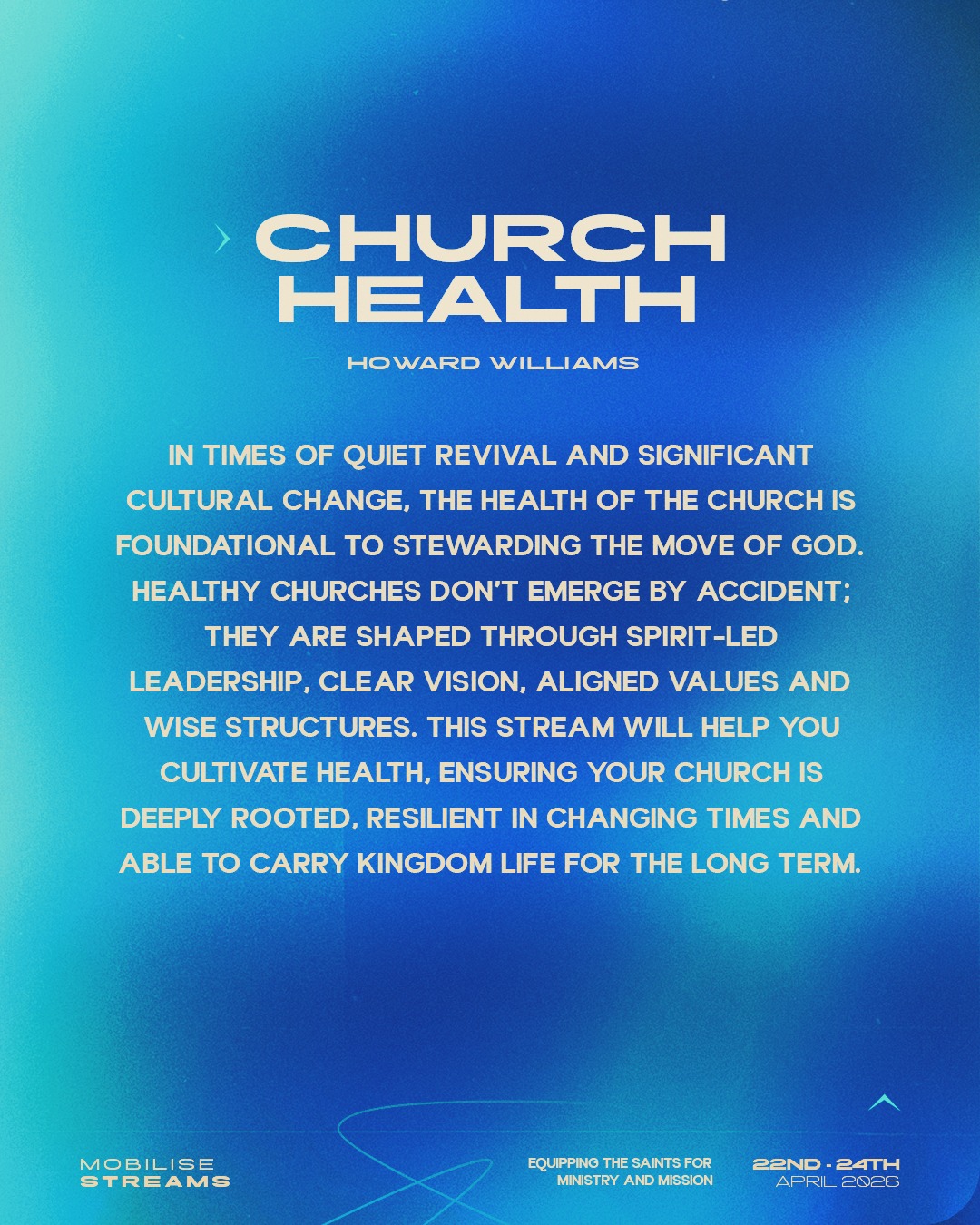 CHURCH HEALTH

HOWARD WILLIAMS

IN TIMES OF QUIET REVIVAL AND SIGNIFICANT CULTURAL CHANGE, THE HEALTH OF THE CHURCH IS FOUNDATIONAL TO STEWARDING THE MOVE OF GOD. HEALTHY CHURCHES DON'T EMERGE BY ACCIDENT; THEY ARE SHAPED THROUGH SPIRIT-LED LEADERSHIP, CLEAR VISION, ALIGNED VALUES AND WISE STRUCTURES. THIS STREAM WILL HELP YOU CULTIVATE HEALTH, ENSURING YOUR CHURCH IS DEEPLY ROOTED, RESILIENT IN CHANGING TIMES AND ABLE TO CARRY KINGDOM LIFE FOR THE LONG TERM.

MOBILISE
STREAMS

EQUIPPING THE SAINTS FOR MINISTRY AND MISSION

22ND - 24TH
APRIL 2026